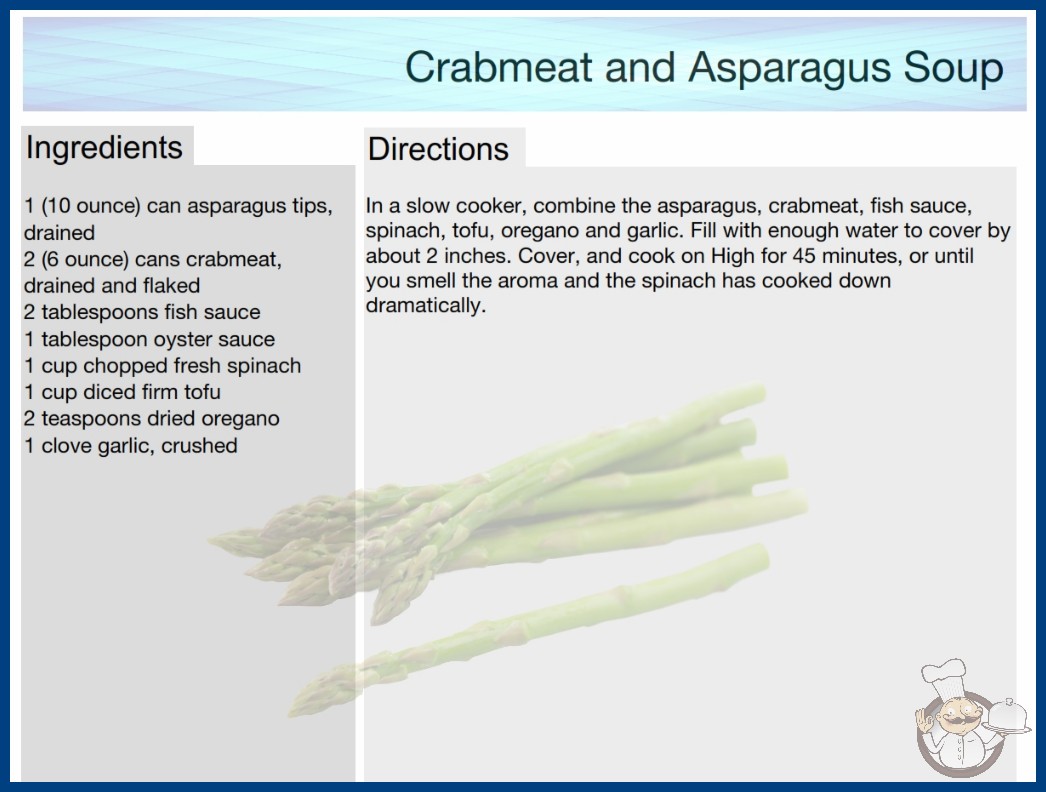 Crabmeat and Asparagus Soup

Ingredients

1 (10 ounce) can asparagus tips, drained
2 (6 ounce) cans crabmeat, drained and flaked
2 tablespoons fish sauce
1 tablespoon oyster sauce
1 cup chopped fresh spinach
1 cup diced firm tofu
2 teaspoons dried oregano
1 clove garlic, crushed

Directions

In a slow cooker, combine the asparagus, crabmeat, fish sauce, spinach, tofu, oregano and garlic. Fill with enough water to cover by about 2 inches. Cover, and cook on High for 45 minutes, or until you smell the aroma and the spinach has cooked down dramatically.